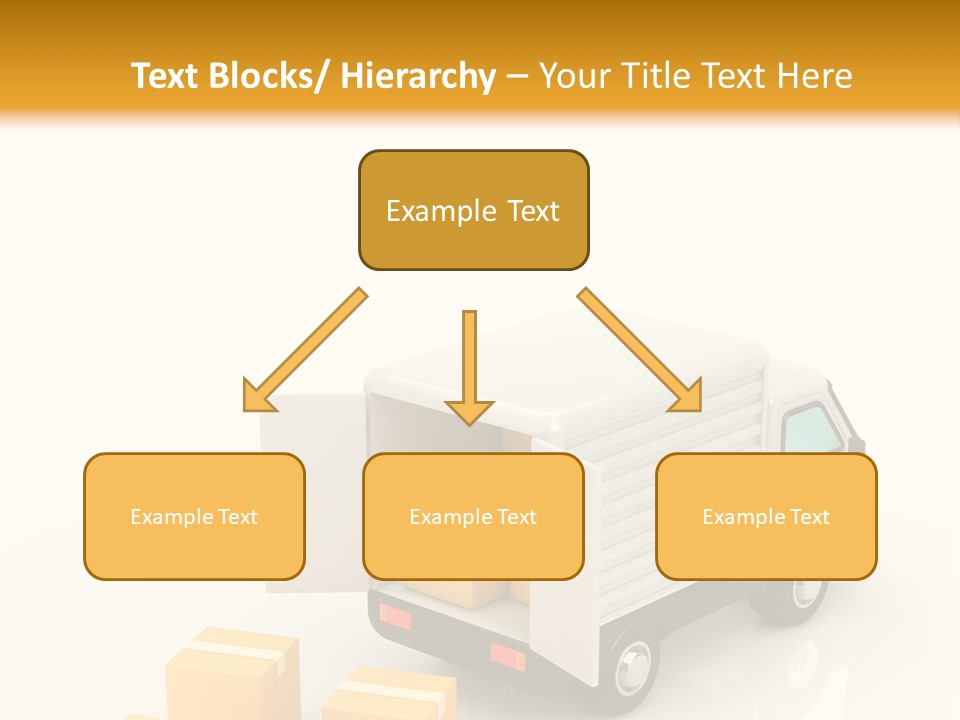 Text Blocks/ Hierarchy – Your Title Text Here

Example Text

Example Text

Example Text

Example Text